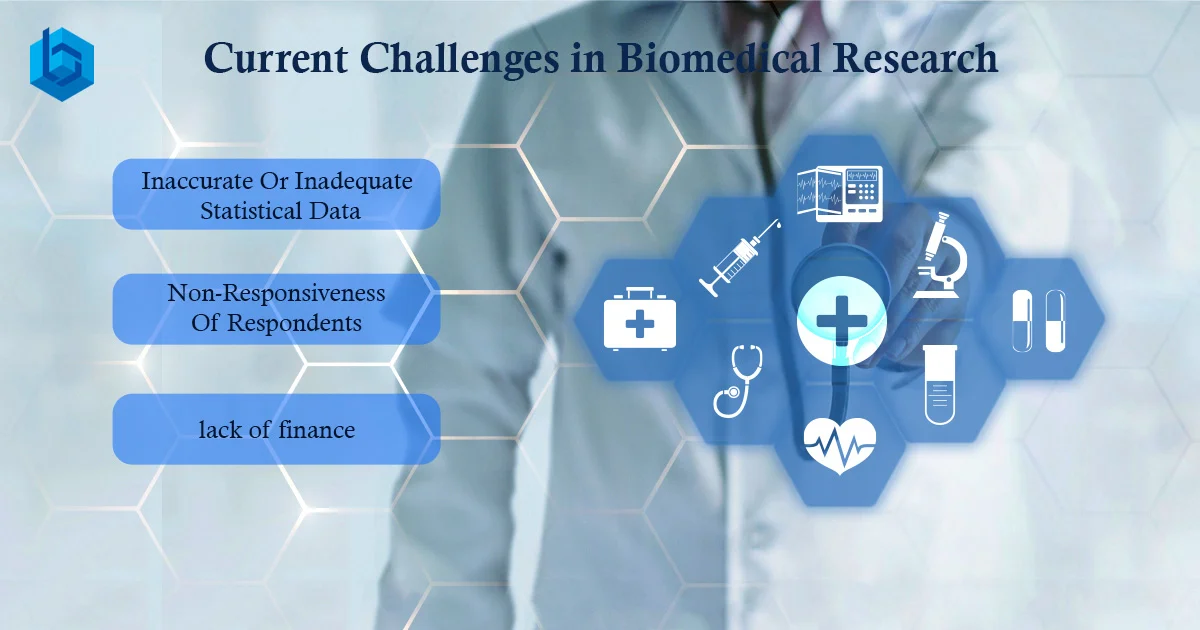 Current Challenges in Biomedical Research

Inaccurate Or Inadequate Statistical Data

Non-Responsiveness Of Respondents

lack of finance